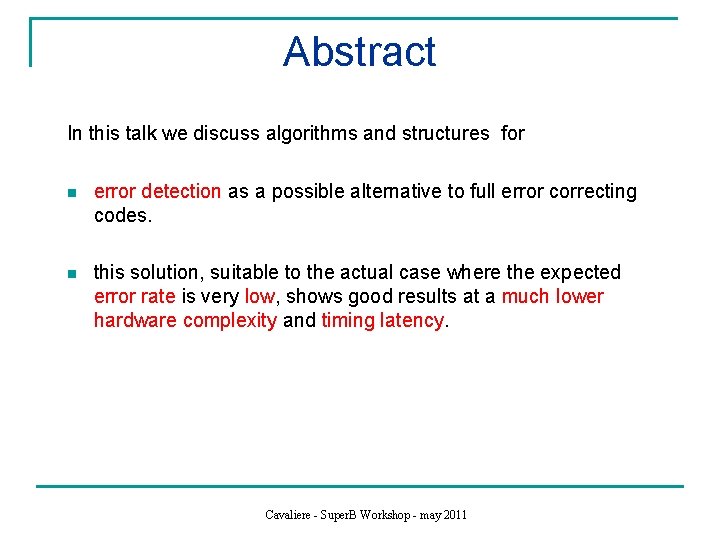 Abstract

In this talk we discuss algorithms and structures for

error detection as a possible alternative to full error correcting codes.

this solution, suitable to the actual case where the expected error rate is very low, shows good results at a much lower hardware complexity and timing latency.

Cavaliere - SuperB Workshop - may 2011